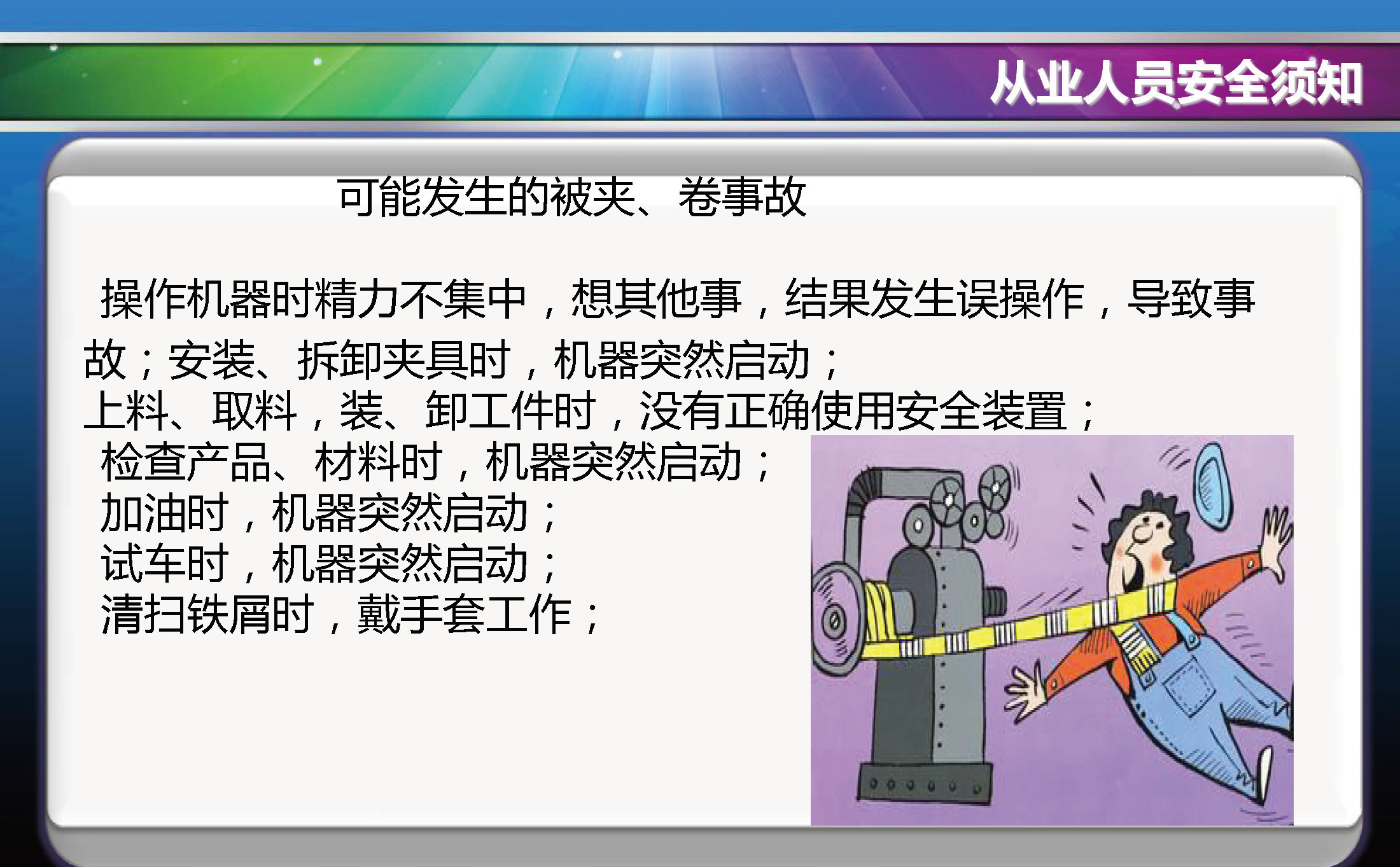 从业人员安全须知

可能发生的被夹、卷事故

操作机器时精力不集中，想其他事，结果发生误操作，导致事故；安装、拆卸夹具时，机器突然启动；
上料、取料，装、卸工件时，没有正确使用安全装置；
检查产品、材料时，机器突然启动；
加油时，机器突然启动；
试车时，机器突然启动；
清扫铁屑时，戴手套工作；